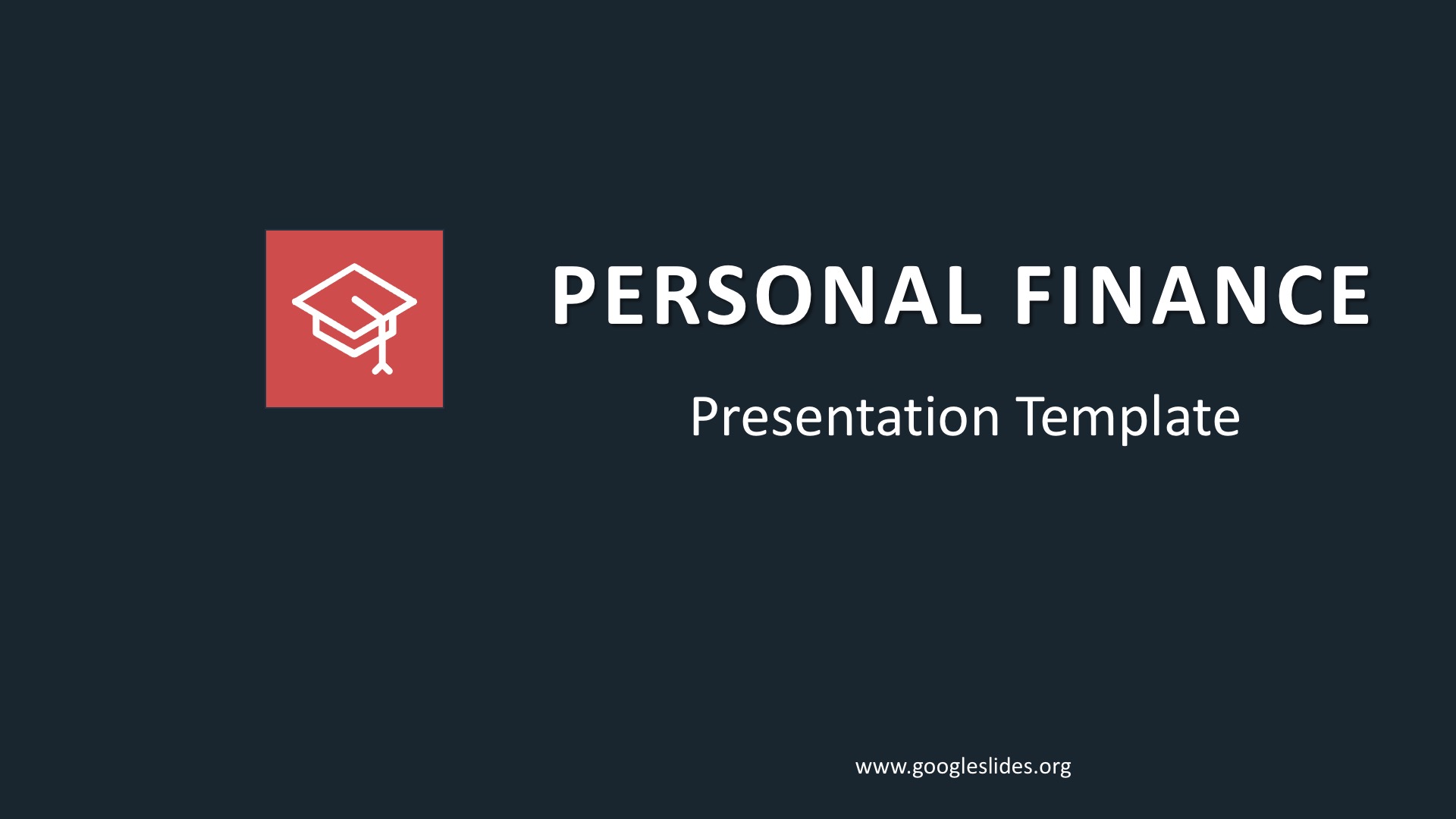 PERSONAL FINANCE

Presentation Template

www.googleslides.org